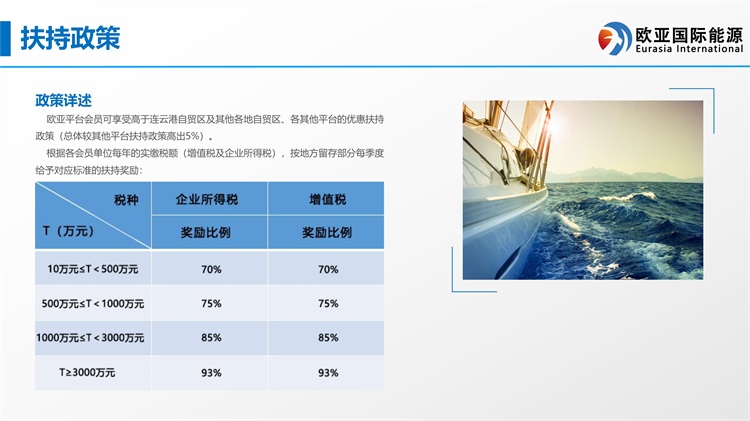 扶持政策

欧亚国际能源
Eurasia International

政策详述

欧亚平台会员可享受高于连云港自贸区及其他各地自贸区、各其他平台的优惠扶持政策（总体较其他平台扶持政策高出5%）。

根据各会员单位每年的实缴税额（增值税及企业所得税），按地方留存部分每季度给予对应标准的扶持奖励：

| 税种 / T（万元） | 企业所得税 | 增值税 |
|---|---|---|
| | 奖励比例 | 奖励比例 |
| 10万元≤T＜500万元 | 70% | 70% |
| 500万元≤T＜1000万元 | 75% | 75% |
| 1000万元≤T＜3000万元 | 85% | 85% |
| T≥3000万元 | 93% | 93% |